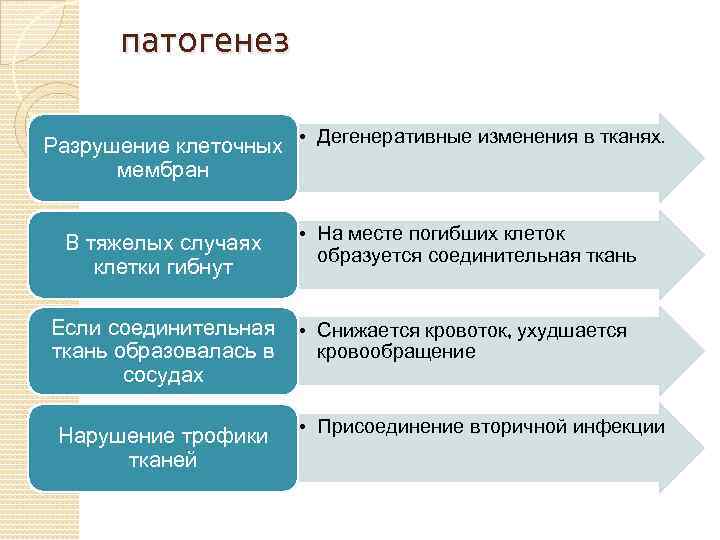 патогенез

Разрушение клеточных мембран

• Дегенеративные изменения в тканях.

В тяжелых случаях клетки гибнут

• На месте погибших клеток образуется соединительная ткань

Если соединительная ткань образовалась в сосудах

• Снижается кровоток, ухудшается кровообращение

Нарушение трофики тканей

• Присоединение вторичной инфекции